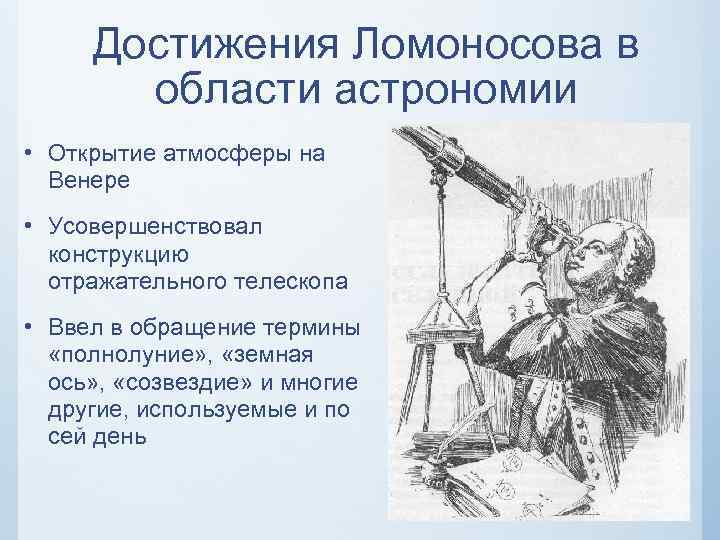 Достижения Ломоносова в области астрономии

• Открытие атмосферы на Венере

• Усовершенствовал конструкцию отражательного телескопа

• Ввел в обращение термины «полнолуние», «земная ось», «созвездие» и многие другие, используемые и по сей день